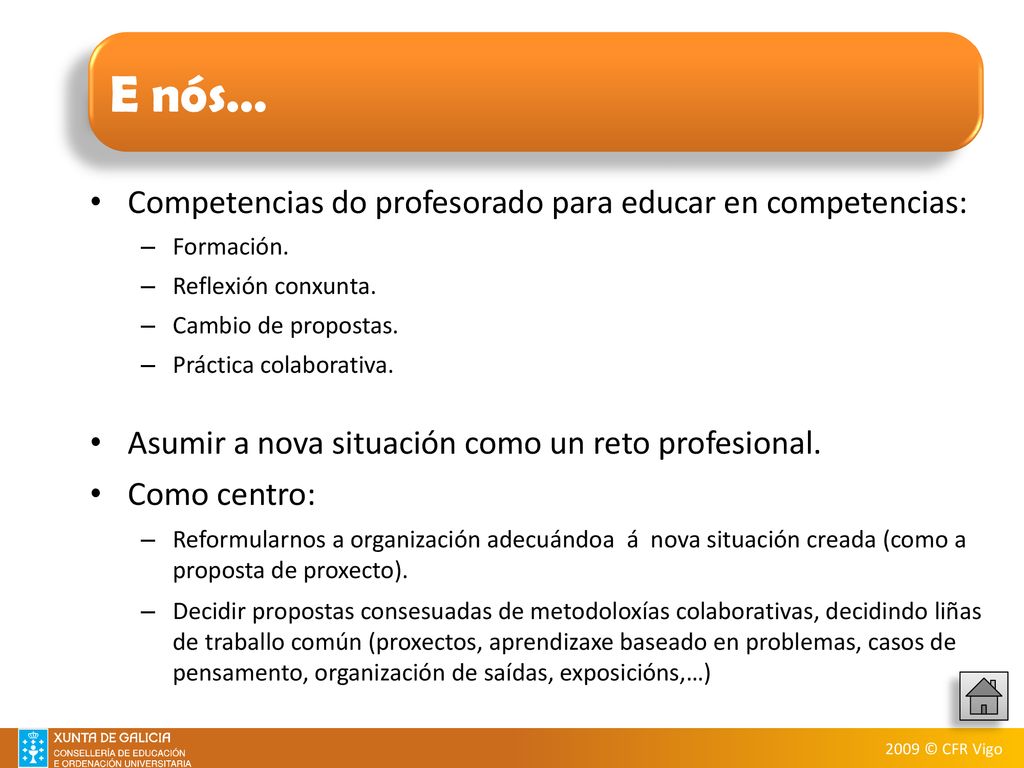 E nós…

• Competencias do profesorado para educar en competencias:
– Formación.
– Reflexión conxunta.
– Cambio de propostas.
– Práctica colaborativa.

• Asumir a nova situación como un reto profesional.
• Como centro:
– Reformularnos a organización adecuándoa á nova situación creada (como a proposta de proxecto).
– Decidir propostas consesuadas de metodoloxías colaborativas, decidindo liñas de traballo común (proxectos, aprendizaxe baseado en problemas, casos de pensamento, organización de saídas, exposicións,…)

XUNTA DE GALICIA
CONSELLERÍA DE EDUCACIÓN E ORDENACIÓN UNIVERSITARIA

2009 © CFR Vigo